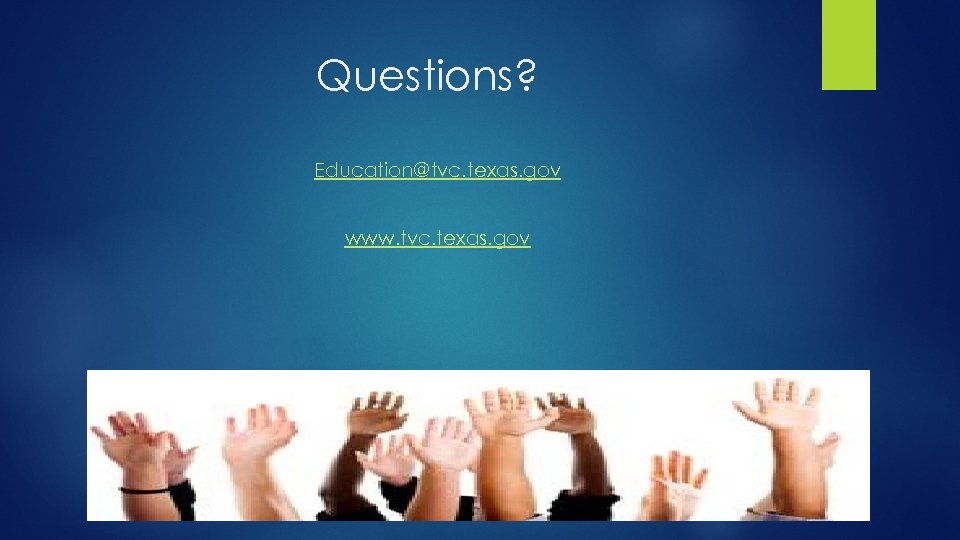 Questions?

Education@tvc.texas.gov

www.tvc.texas.gov